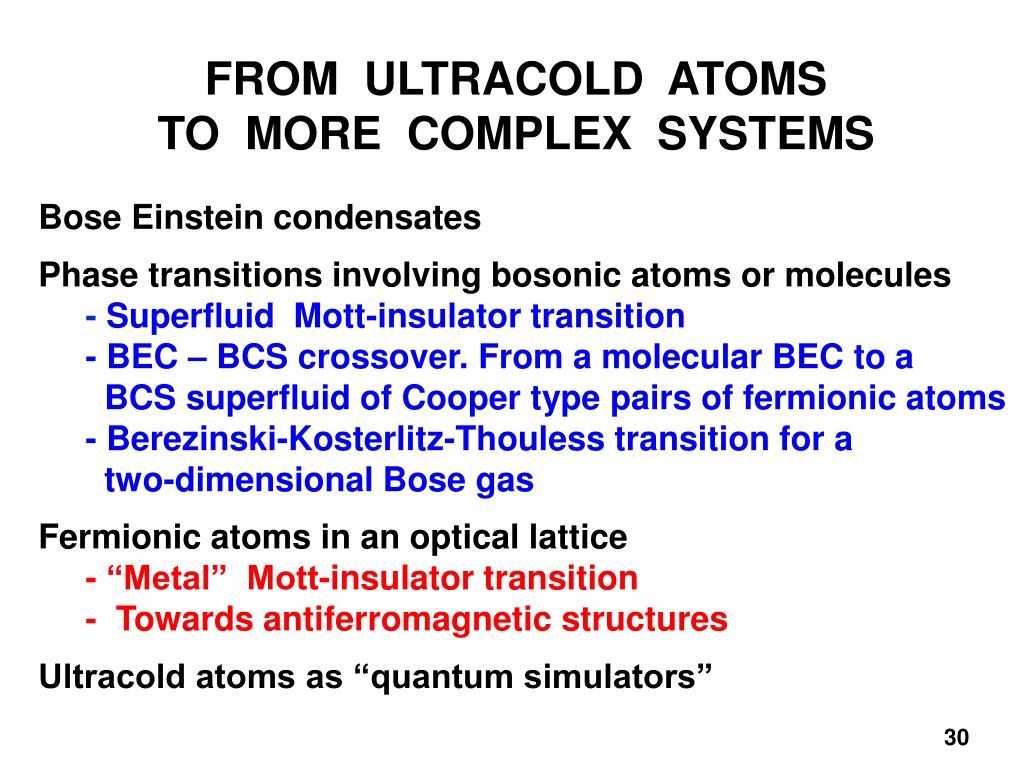 FROM ULTRACOLD ATOMS
TO MORE COMPLEX SYSTEMS

Bose Einstein condensates

Phase transitions involving bosonic atoms or molecules
- Superfluid Mott-insulator transition
- BEC – BCS crossover. From a molecular BEC to a BCS superfluid of Cooper type pairs of fermionic atoms
- Berezinski-Kosterlitz-Thouless transition for a two-dimensional Bose gas

Fermionic atoms in an optical lattice
- “Metal” Mott-insulator transition
- Towards antiferromagnetic structures

Ultracold atoms as “quantum simulators”

30